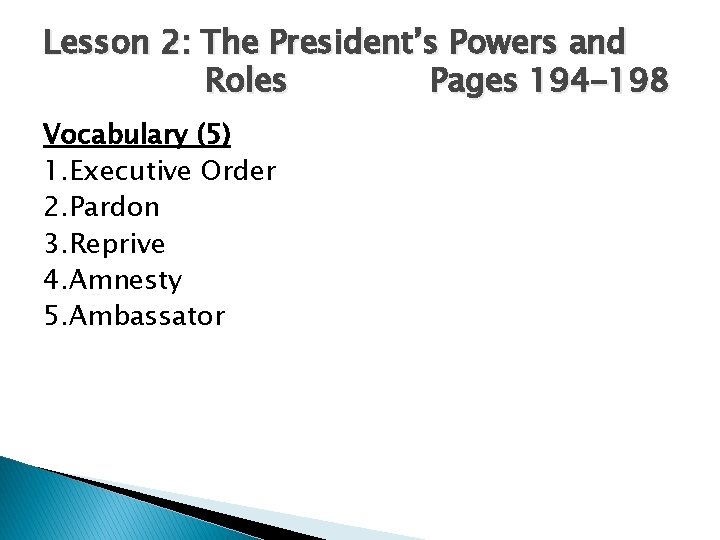 Lesson 2: The President's Powers and Roles Pages 194-198

Vocabulary (5)
1.Executive Order
2.Pardon
3.Reprive
4.Amnesty
5.Ambassator